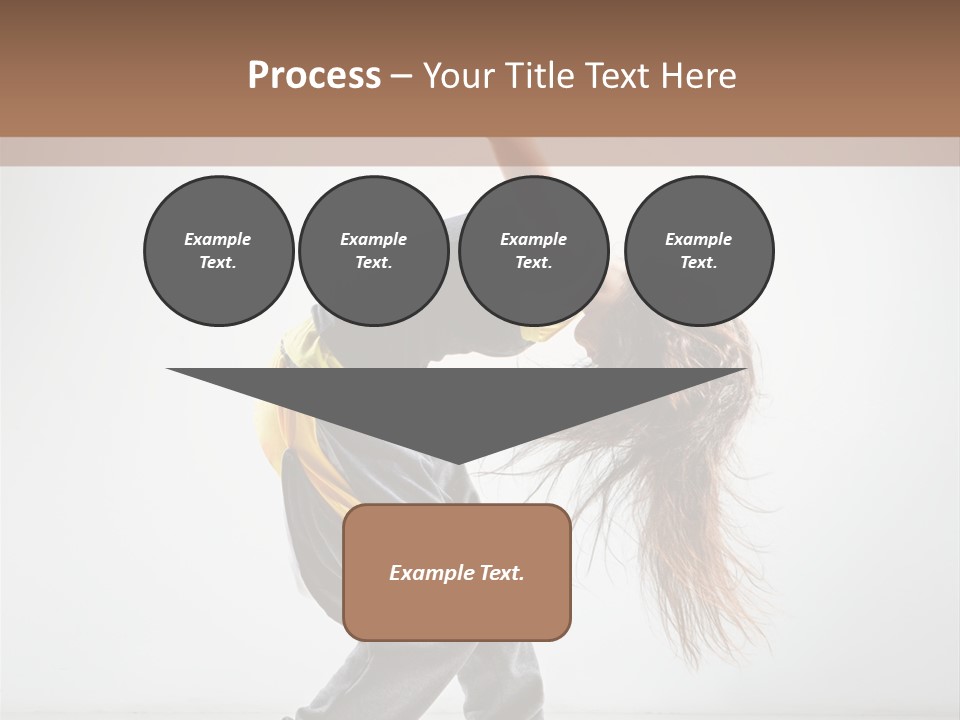 Process – Your Title Text Here

Example Text.

Example Text.

Example Text.

Example Text.

Example Text.